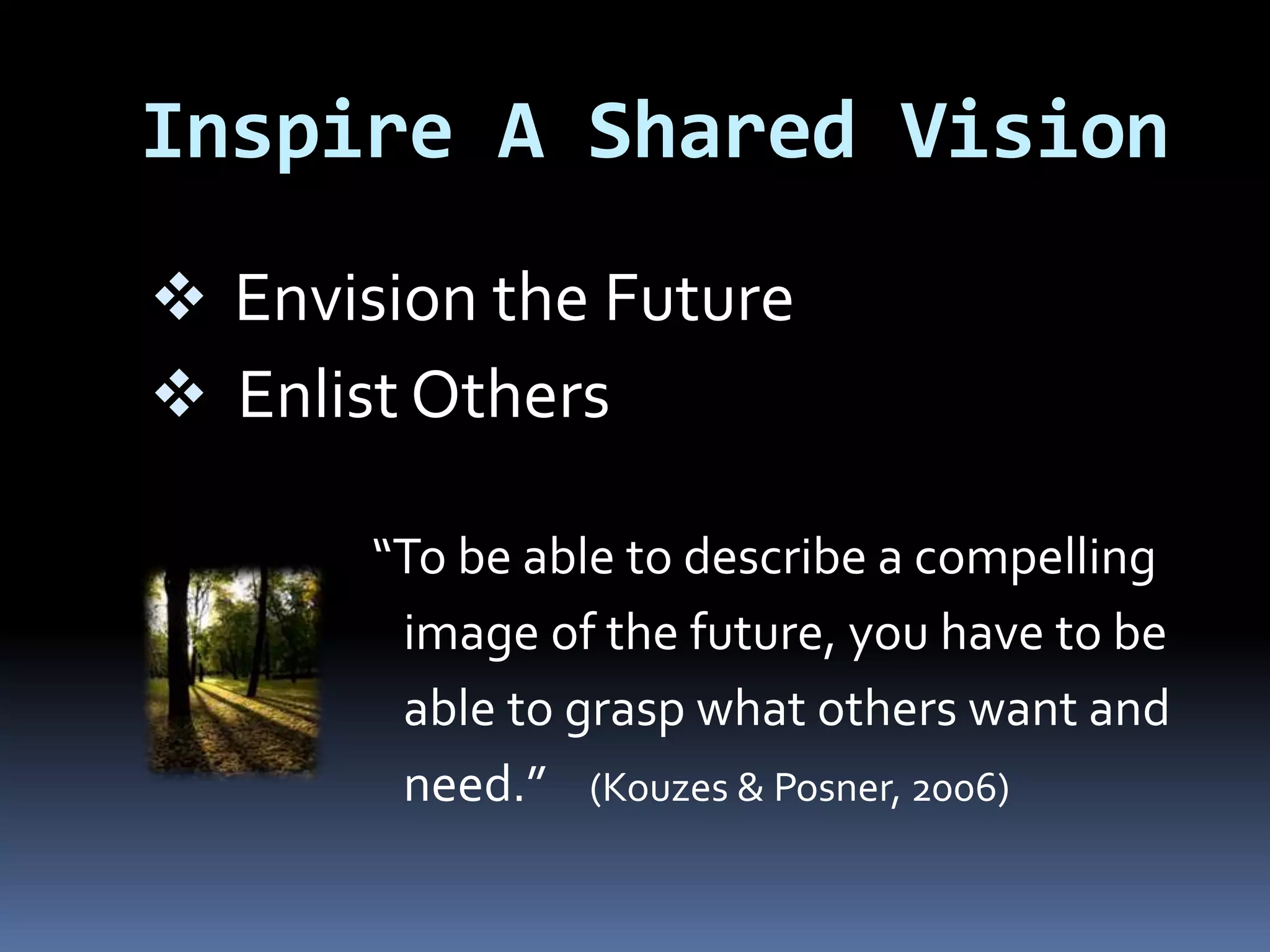 Inspire A Shared Vision

❖ Envision the Future
❖ Enlist Others

“To be able to describe a compelling image of the future, you have to be able to grasp what others want and need.” (Kouzes & Posner, 2006)